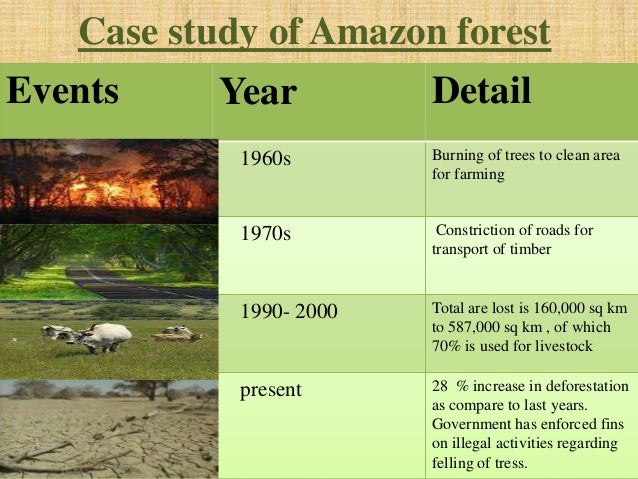 Case study of Amazon forest

| Events | Year | Detail |
|---|---|---|
| | 1960s | Burning of trees to clean area for farming |
| | 1970s | Constriction of roads for transport of timber |
| | 1990- 2000 | Total are lost is 160,000 sq km to 587,000 sq km , of which 70% is used for livestock |
| | present | 28 % increase in deforestation as compare to last years. Government has enforced fins on illegal activities regarding felling of tress. |